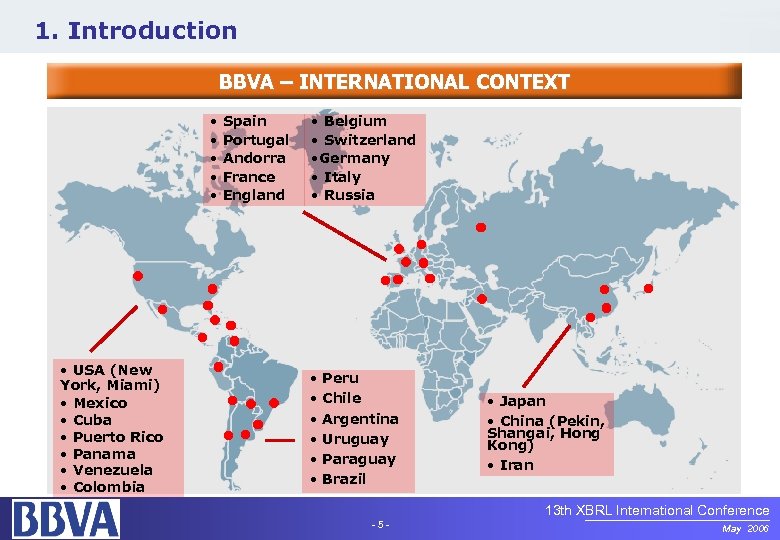 1. Introduction

BBVA – INTERNATIONAL CONTEXT

• Spain
• Portugal
• Andorra
• France
• England

• Belgium
• Switzerland
•Germany
• Italy
• Russia

• USA (New York, Miami)
• Mexico
• Cuba
• Puerto Rico
• Panama
• Venezuela
• Colombia

• Peru
• Chile
• Argentina
• Uruguay
• Paraguay
• Brazil

• Japan
• China (Pekin, Shangai, Hong Kong)
• Iran

BBVA

- 5 -

13th XBRL International Conference
May 2006